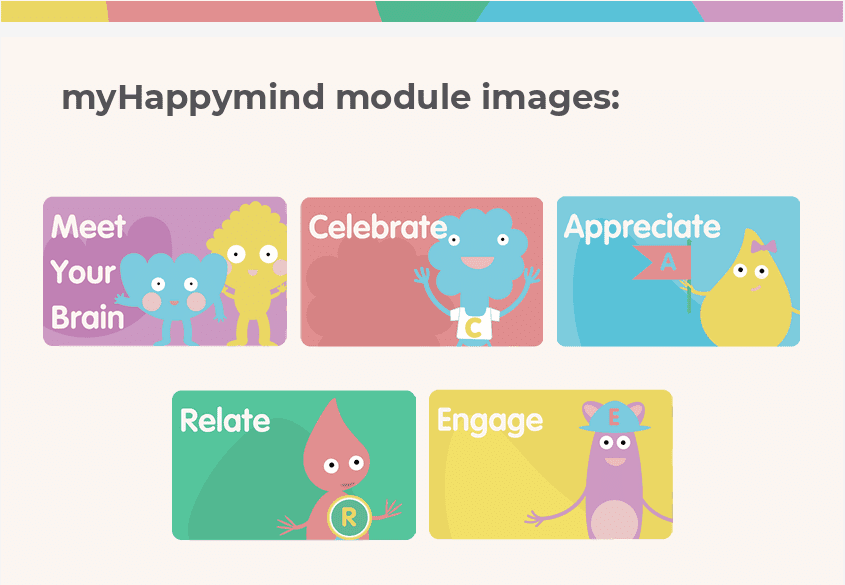 myHappymind module images:

Meet Your Brain

Celebrate

C

Appreciate

A

Relate

R

Engage

E